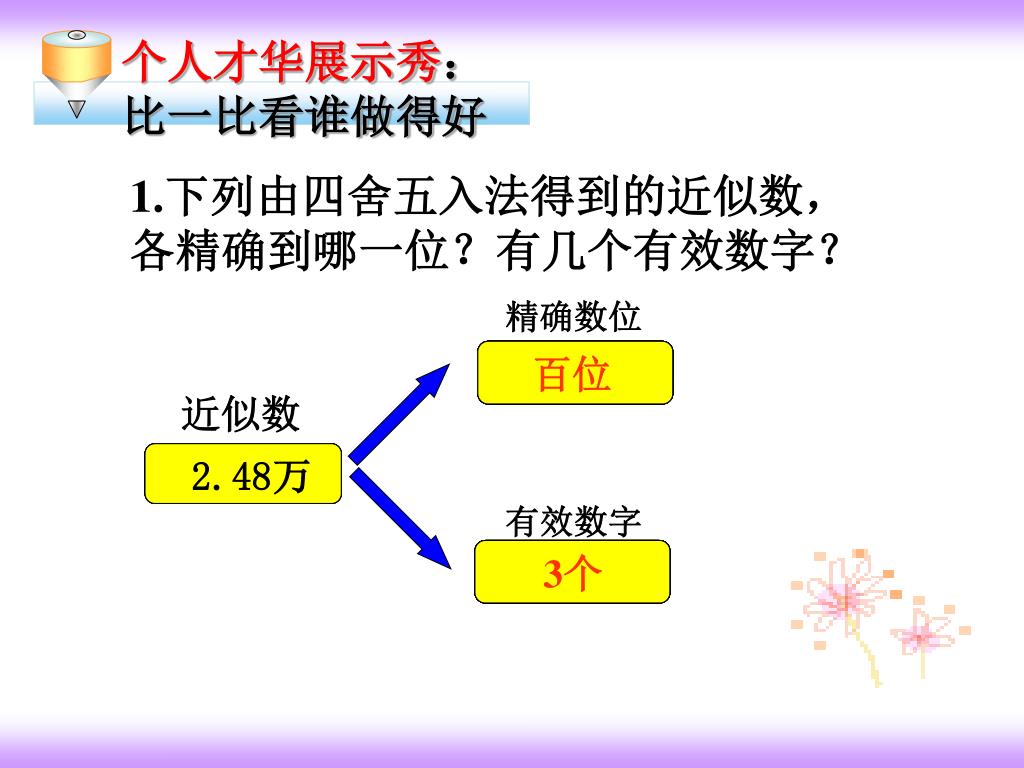 个人才华展示秀：
比一比看谁做得好

1.下列由四舍五入法得到的近似数，各精确到哪一位？有几个有效数字？

近似数
2.48万

精确数位
百位

有效数字
3个